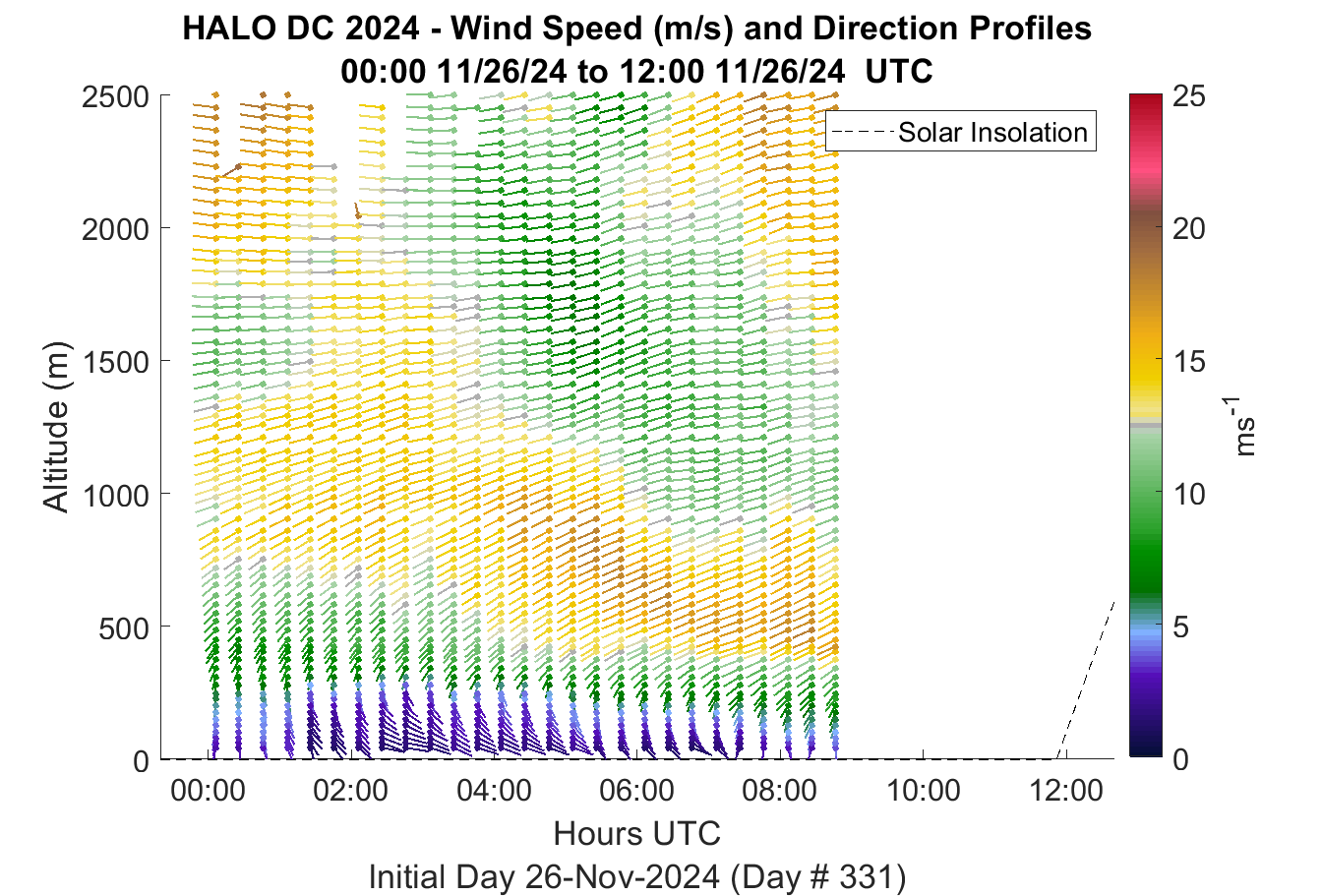 HALO DC 2024 - Wind Speed (m/s) and Direction Profiles
00:00 11/26/24 to 12:00 11/26/24 UTC

Solar Insolation

Altitude (m)

2500
2000
1500
1000
500
0

00:00
02:00
04:00
06:00
08:00
10:00
12:00

Hours UTC

Initial Day 26-Nov-2024 (Day # 331)

25
20
15
10
5
0

$ms^{-1}$